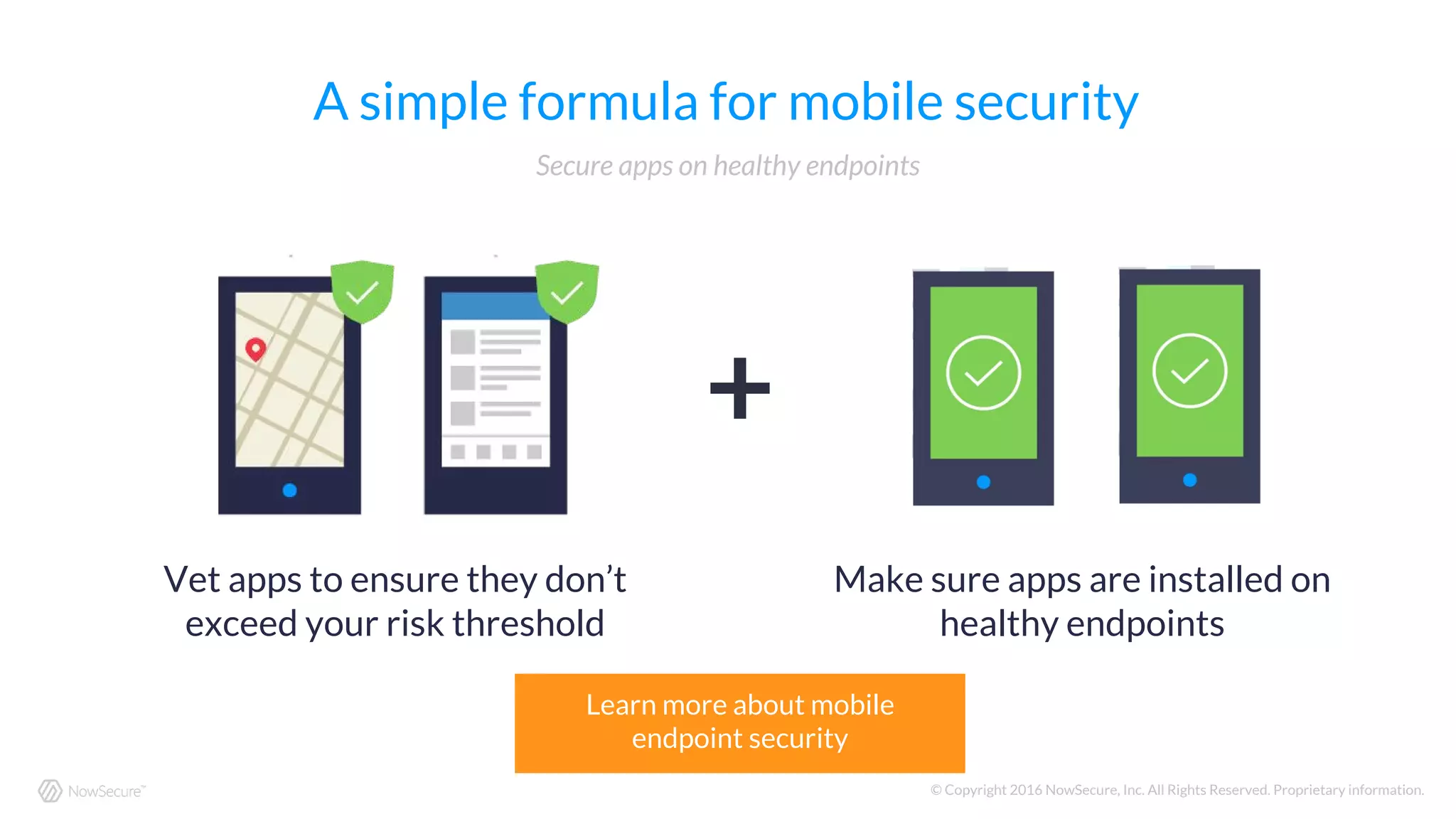 A simple formula for mobile security

Secure apps on healthy endpoints

+

Vet apps to ensure they don't exceed your risk threshold

Make sure apps are installed on healthy endpoints

Learn more about mobile endpoint security

NowSecure™

© Copyright 2016 NowSecure, Inc. All Rights Reserved. Proprietary information.